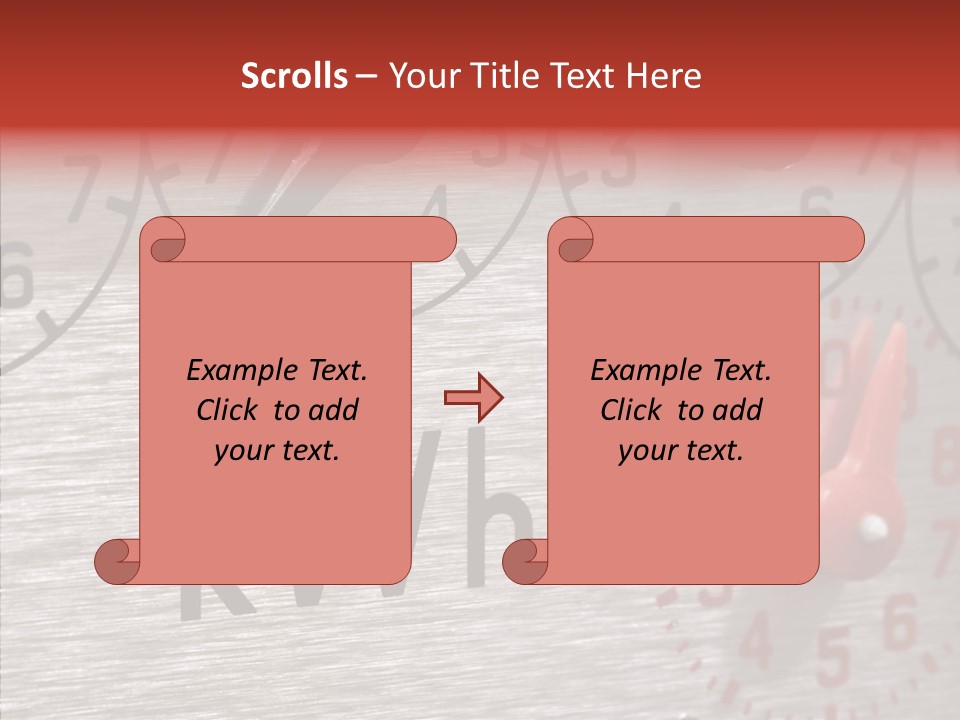 Scrolls – Your Title Text Here

Example Text. Click to add your text.

Example Text. Click to add your text.